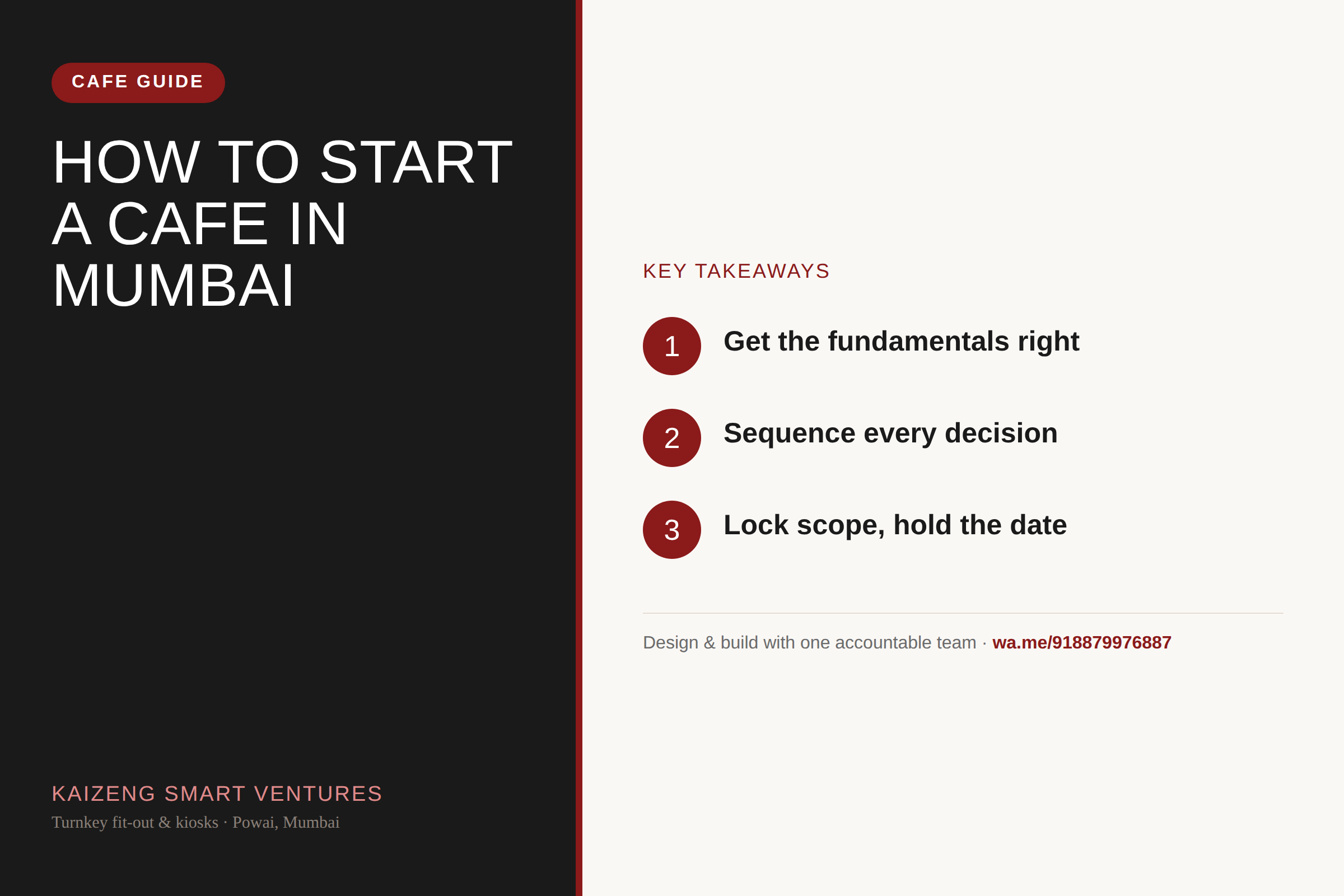 CAFE GUIDE

HOW TO START A CAFE IN MUMBAI

KAIZENG SMART VENTURES

Turnkey fit-out & kiosks · Powai, Mumbai

KEY TAKEAWAYS

1 Get the fundamentals right

2 Sequence every decision

3 Lock scope, hold the date

Design & build with one accountable team · wa.me/918879976887